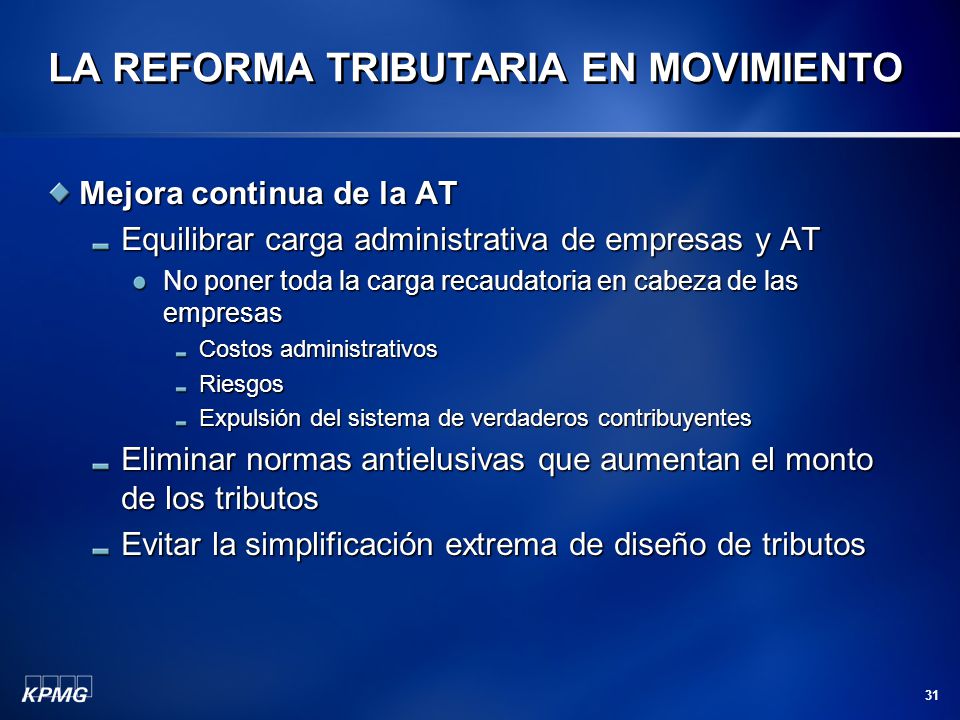 LA REFORMA TRIBUTARIA EN MOVIMIENTO

Mejora continua de la AT

Equilibrar carga administrativa de empresas y AT

No poner toda la carga recaudatoria en cabeza de las empresas

Costos administrativos

Riesgos

Expulsión del sistema de verdaderos contribuyentes

Eliminar normas antielusivas que aumentan el monto de los tributos

Evitar la simplificación extrema de diseño de tributos

KPMG

31